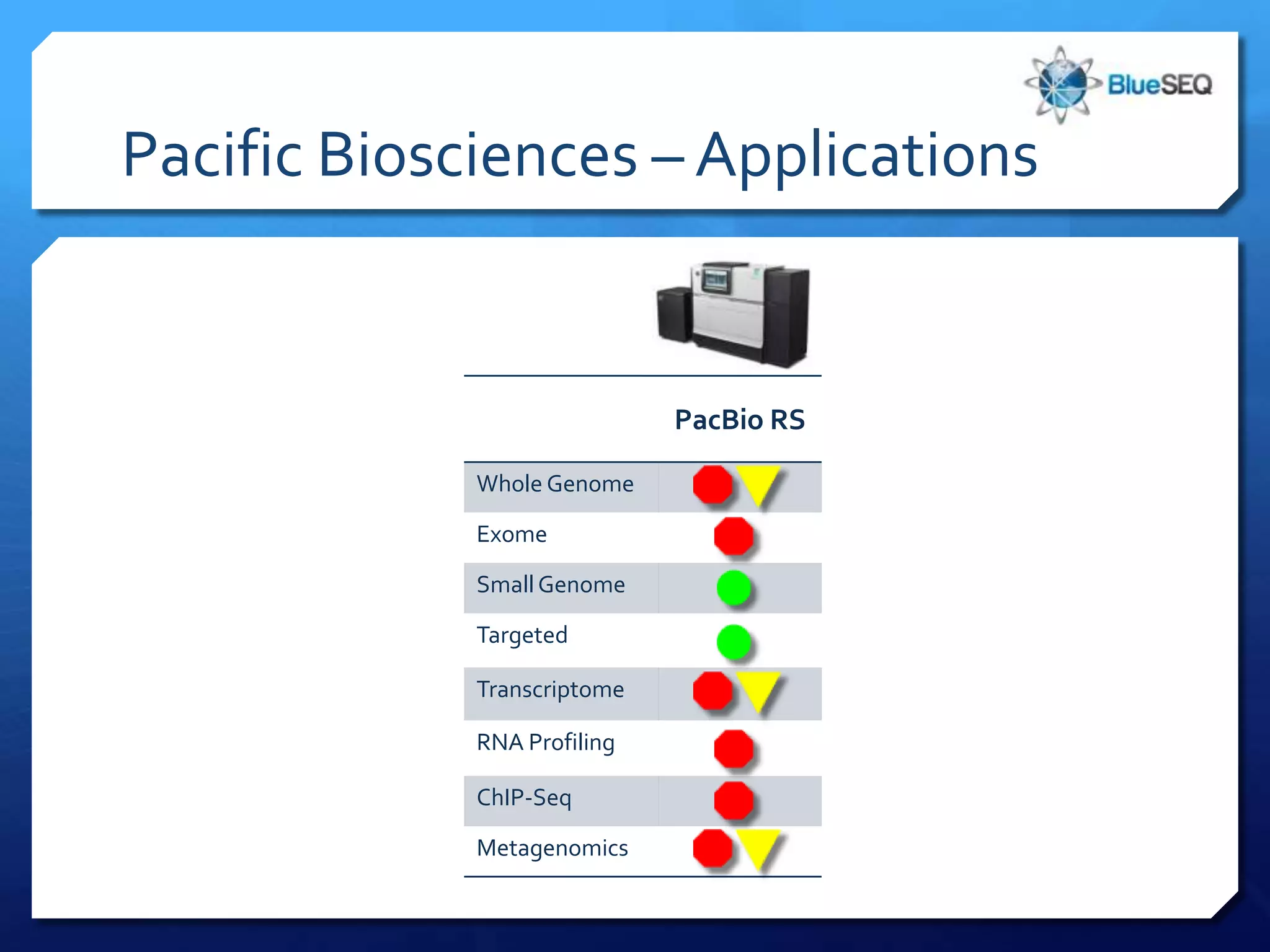 BlueSEQ

Pacific Biosciences – Applications

| | PacBio RS |
|---|---|
| Whole Genome | |
| Exome | |
| Small Genome | |
| Targeted | |
| Transcriptome | |
| RNA Profiling | |
| ChIP-Seq | |
| Metagenomics | |